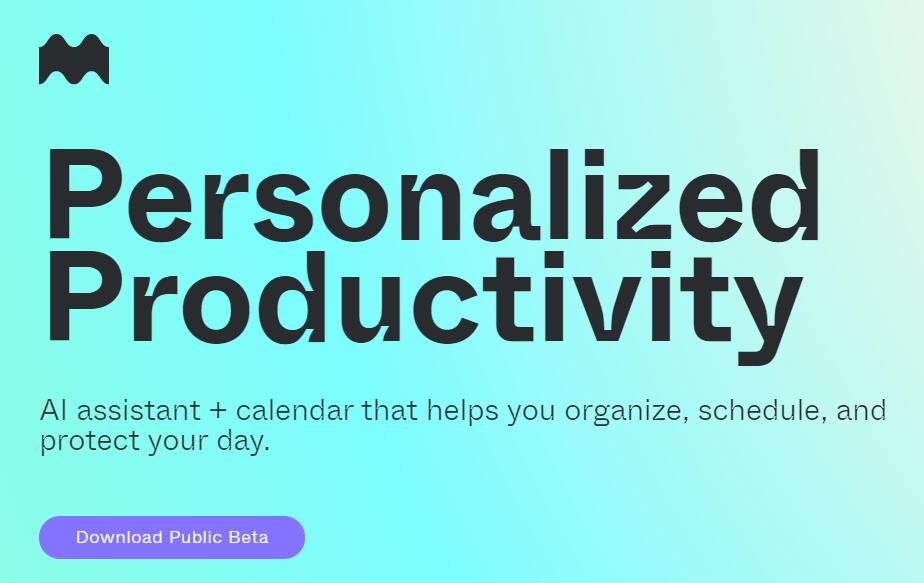 Personalized Productivity

AI assistant + calendar that helps you organize, schedule, and protect your day.

Download Public Beta